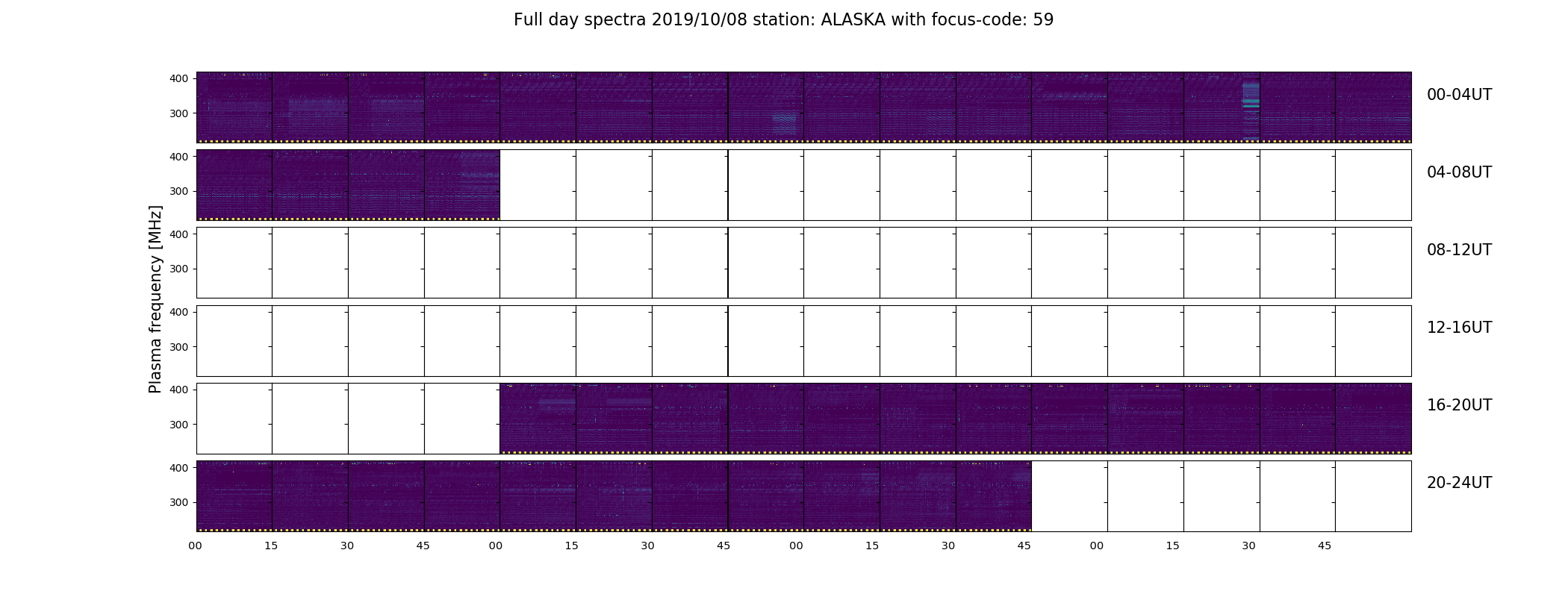 Full day spectra 2019/10/08 station: ALASKA with focus-code: 59

Plasma frequency [MHz]

400
300
00-04UT

400
300
04-08UT

400
300
08-12UT

400
300
12-16UT

400
300
16-20UT

400
300
20-24UT

00 15 30 45 00 15 30 45 00 15 30 45 00 15 30 45